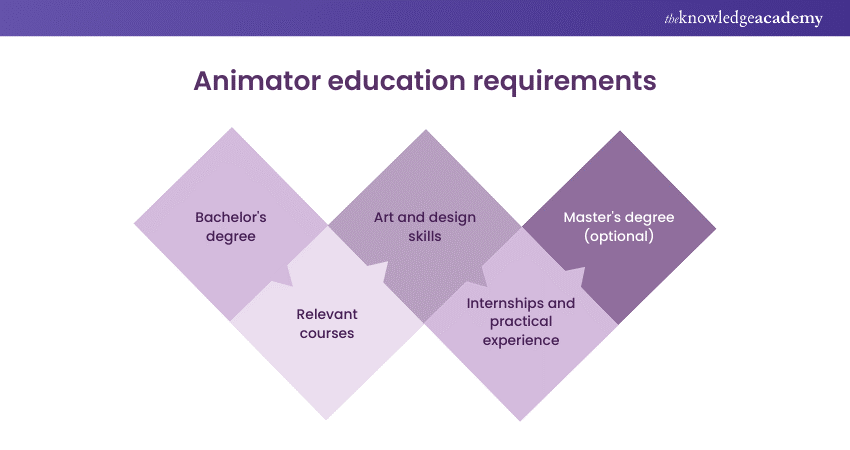 theknowledgeacademy

Animator education requirements

Bachelor's degree

Relevant courses

Art and design skills

Internships and practical experience

Master's degree (optional)